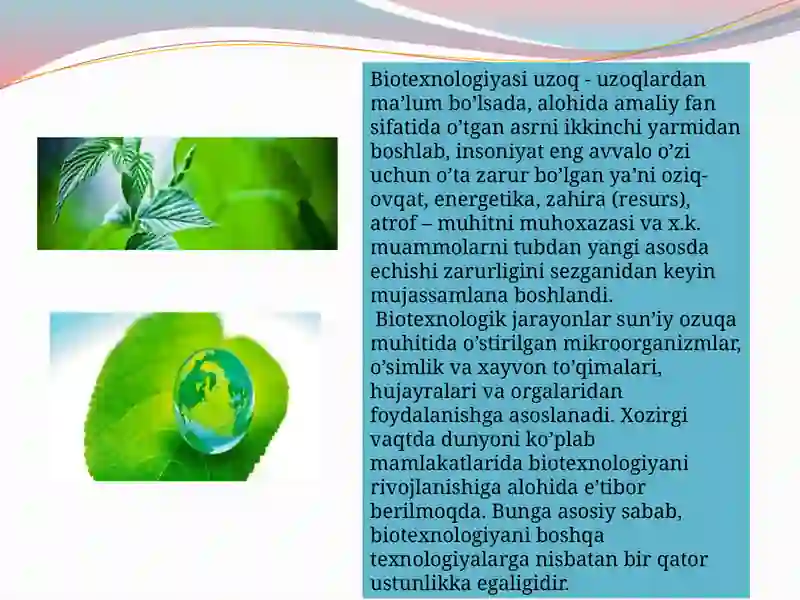 Biotexnologiyasi uzoq - uzoqlardan ma’lum bo’lsada, alohida amaliy fan sifatida o’tgan asrni ikkinchi yarmidan boshlab, insoniyat eng avvalo o’zi uchun o’ta zarur bo’lgan ya’ni oziq-ovqat, energetika, zahira (resurs), atrof – muhitni muhoxazasi va x.k. muammolarni tubdan yangi asosda echishi zarurligini sezganidan keyin mujassamlana boshlandi.

Biotexnologik jarayonlar sun’iy ozuqa muhitida o’stirilgan mikroorganizmlar, o’simlik va xayvon to’qimalari, hujayralari va orgalaridan foydalanishga asoslanadi. Xozirgi vaqtda dunyoni ko’plab mamlakatlarida biotexnologiyani rivojlanishiga alohida e’tibor berilmoqda. Bunga asosiy sabab, biotexnologiyani boshqa texnologiyalarga nisbatan bir qator ustunlikka egaligidir.